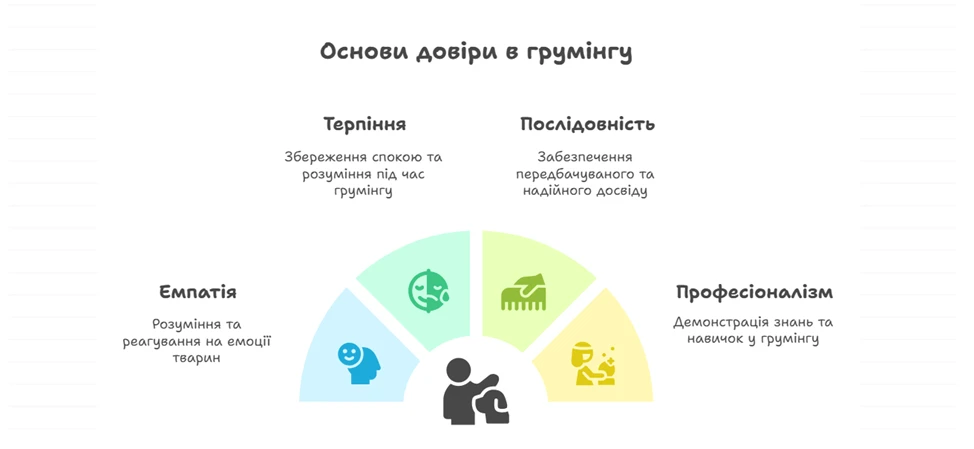 Основи довіри в грумінгу

Терпіння

Збереження спокою та розуміння під час грумінгу

Послідовність

Забезпечення передбачуваного та надійного досвіду

Емпатія

Розуміння та реагування на емоції тварин

Професіоналізм

Демонстрація знань та навичок у грумінгу